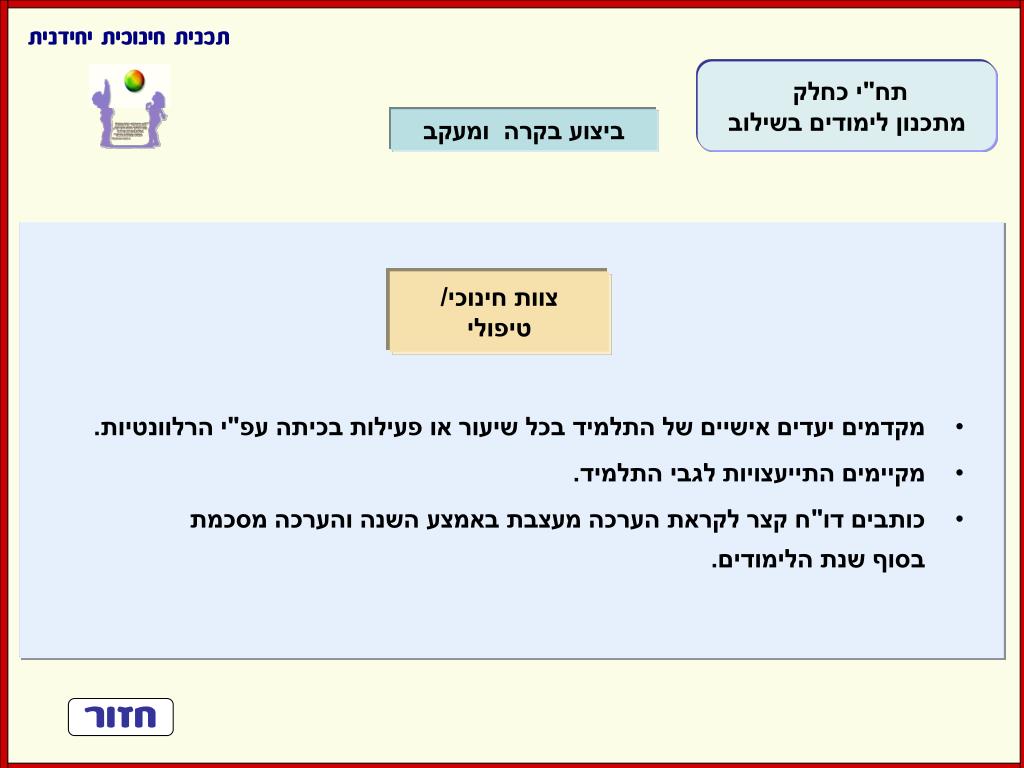 תכנית חינוכית יחידנית

תח"י כחלק
מתכנון לימודים בשילוב

ביצוע בקרה ומעקב

צוות חינוכי/
טיפולי

• מקדמים יעדים אישיים של התלמיד בכל שיעור או פעילות בכיתה עפ"י הרלוונטיות.
• מקיימים התייעצויות לגבי התלמיד.
• כותבים דו"ח קצר לקראת הערכה מעצבת באמצע השנה והערכה מסכמת בסוף שנת הלימודים.

חזור